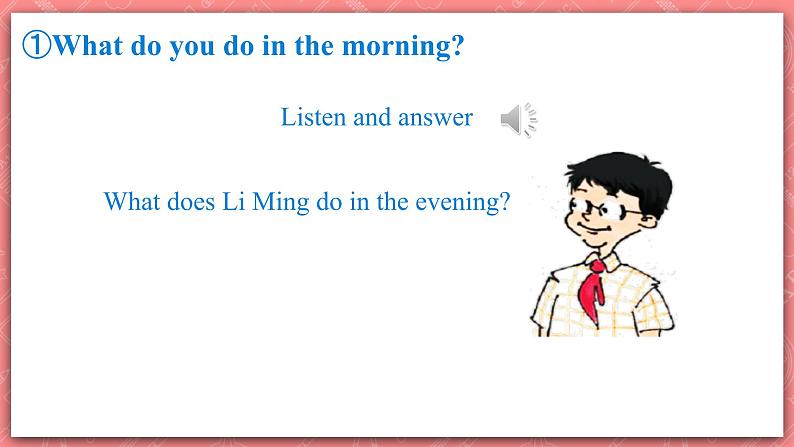 ①What do you do in the morning?

Listen and answer

What does Li Ming do in the evening?